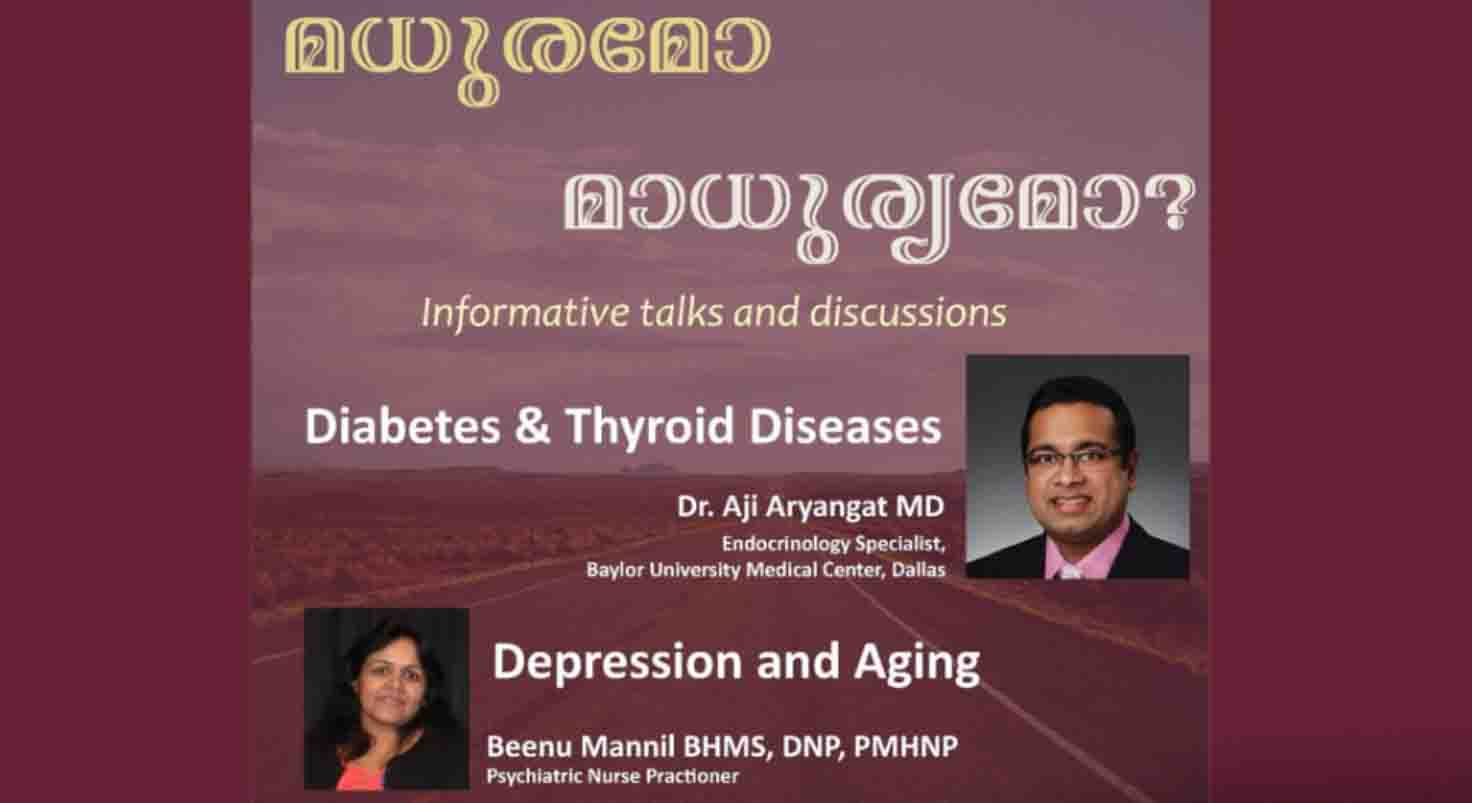 മധുരമോ

മാധുര്യമോ?

Informative talks and discussions

Diabetes & Thyroid Diseases

Dr. Aji Aryangat MD

Endocrinology Specialist, Baylor University Medical Center, Dallas

Depression and Aging

Beenu Mannil BHMS, DNP, PMHNP

Psychiatric Nurse Practioner